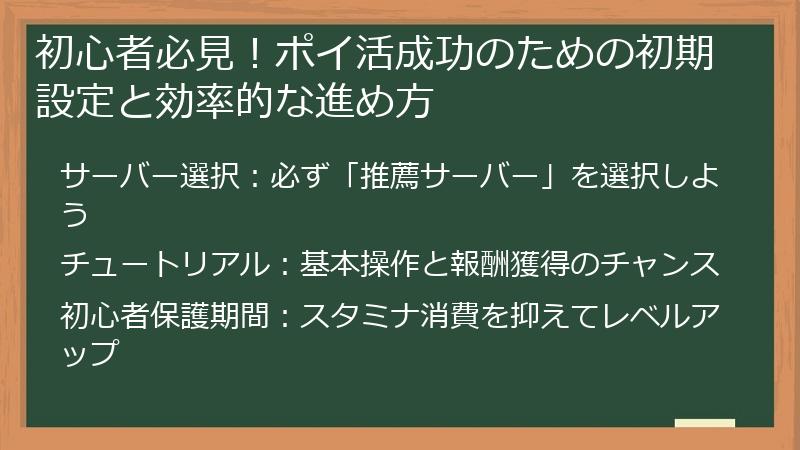 初心者必見！ポイ活成功のための初期設定と効率的な進め方

サーバー選択：必ず「推薦サーバー」を選択しよう

チュートリアル：基本操作と報酬獲得のチャンス

初心者保護期間：スタミナ消費を抑えてレベルアップ